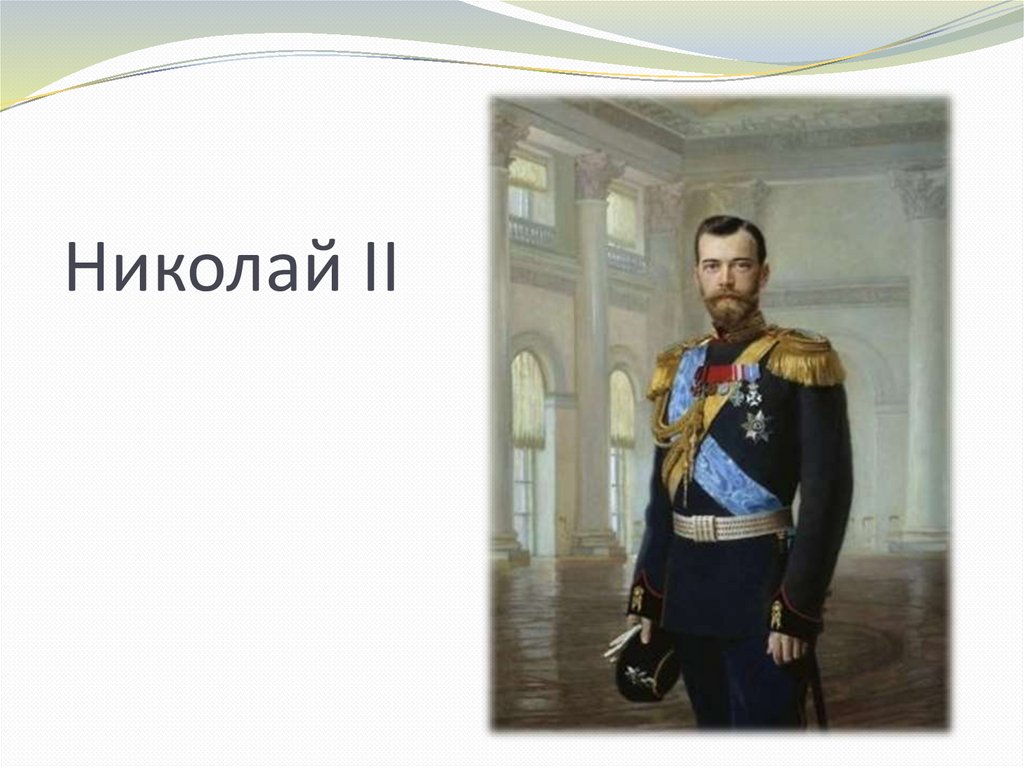 Николай II